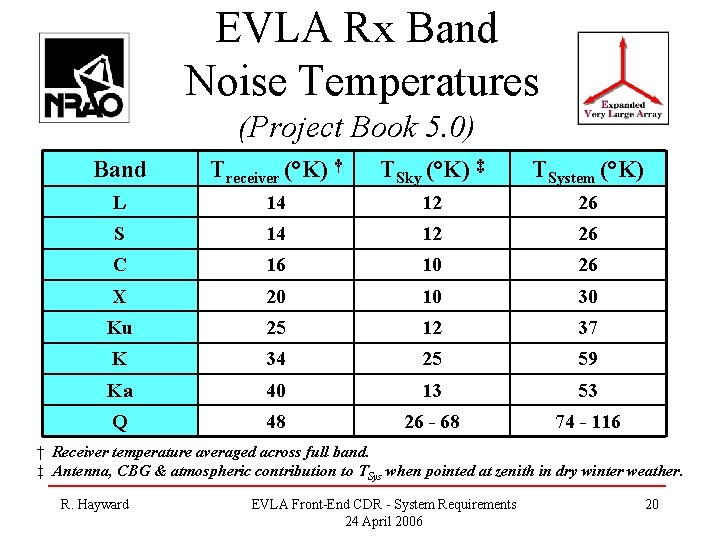 NRAO

EVLA Rx Band Noise Temperatures

(Project Book 5.0)

Expanded Very Large Array

| Band | $T_{receiver}$ (°K) † | $T_{Sky}$ (°K) ‡ | $T_{System}$ (°K) |
|---|---|---|---|
| L | 14 | 12 | 26 |
| S | 14 | 12 | 26 |
| C | 16 | 10 | 26 |
| X | 20 | 10 | 30 |
| Ku | 25 | 12 | 37 |
| K | 34 | 25 | 59 |
| Ka | 40 | 13 | 53 |
| Q | 48 | 26 - 68 | 74 - 116 |

† Receiver temperature averaged across full band.
‡ Antenna, CBG & atmospheric contribution to $T_{Sys}$ when pointed at zenith in dry winter weather.

R. Hayward

EVLA Front-End CDR - System Requirements
24 April 2006

20